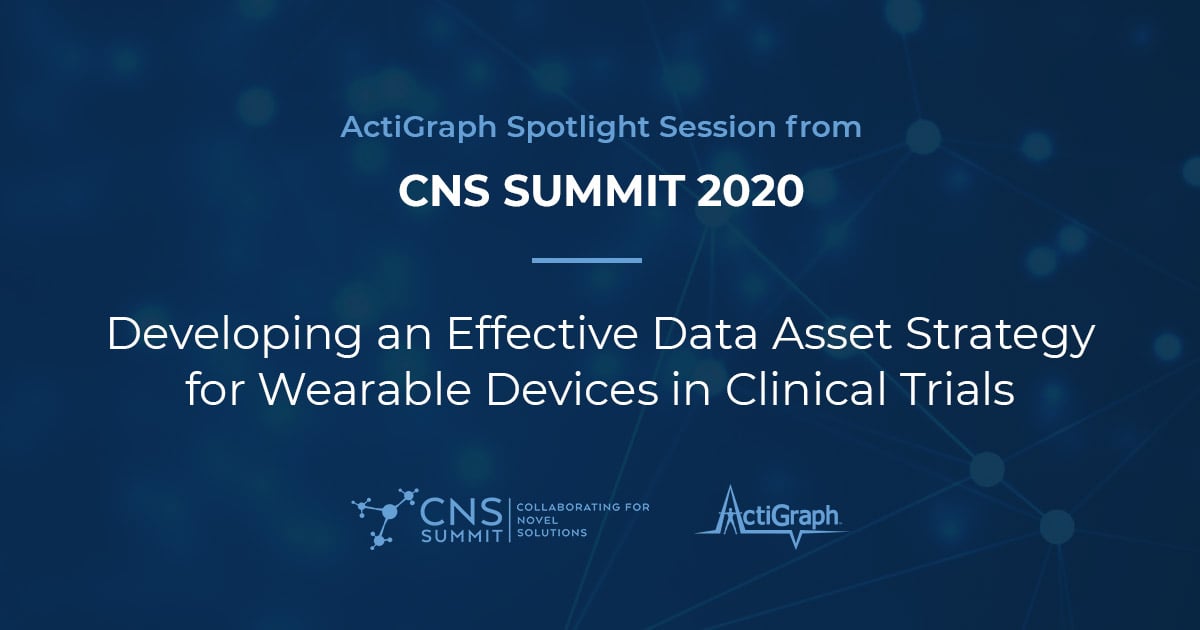 ActiGraph Spotlight Session from

CNS SUMMIT 2020

Developing an Effective Data Asset Strategy for Wearable Devices in Clinical Trials

CNS SUMMIT | COLLABORATING FOR NOVEL SOLUTIONS

ActiGraph